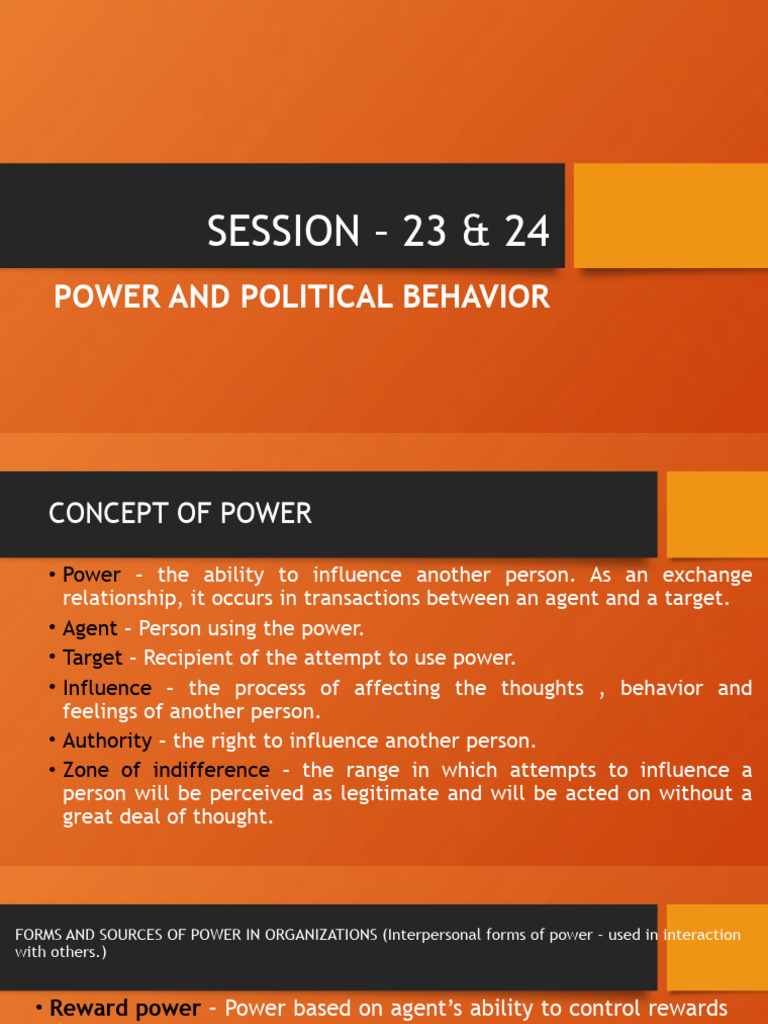 SESSION – 23 & 24

POWER AND POLITICAL BEHAVIOR

CONCEPT OF POWER

• Power – the ability to influence another person. As an exchange relationship, it occurs in transactions between an agent and a target.
• Agent – Person using the power.
• Target – Recipient of the attempt to use power.
• Influence – the process of affecting the thoughts , behavior and feelings of another person.
• Authority – the right to influence another person.
• Zone of indifference – the range in which attempts to influence a person will be perceived as legitimate and will be acted on without a great deal of thought.

FORMS AND SOURCES OF POWER IN ORGANIZATIONS (Interpersonal forms of power – used in interaction with others.)

• Reward power – Power based on agent's ability to control rewards